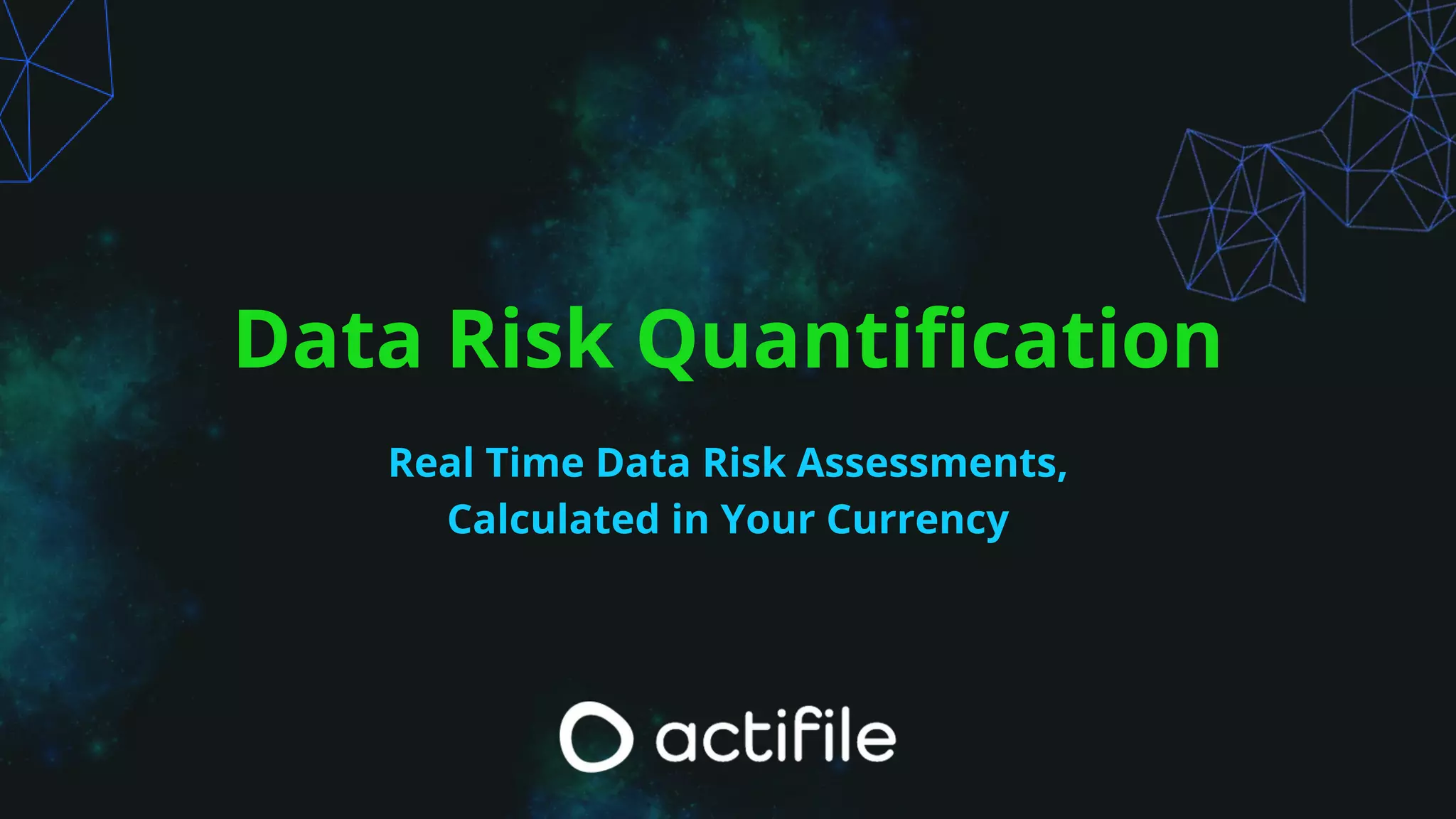 Data Risk Quantification

Real Time Data Risk Assessments, Calculated in Your Currency

actifile